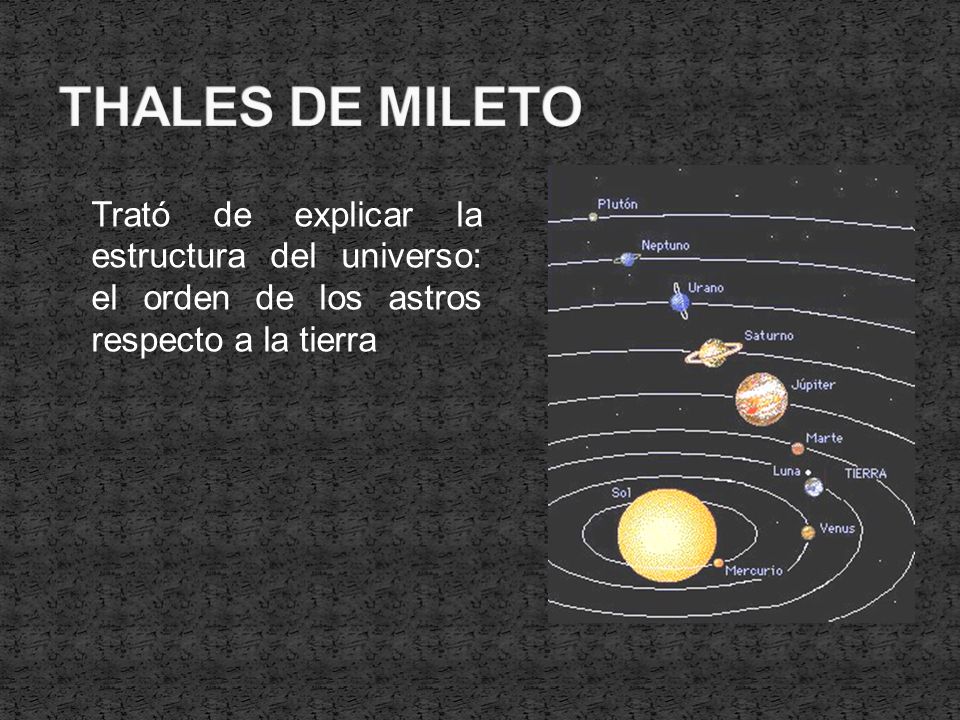 THALES DE MILETO

Trató de explicar la estructura del universo: el orden de los astros respecto a la tierra

Plutón
Neptuno
Urano
Saturno
Júpiter
Marte
Luna
TIERRA
Sol
Venus
Mercurio